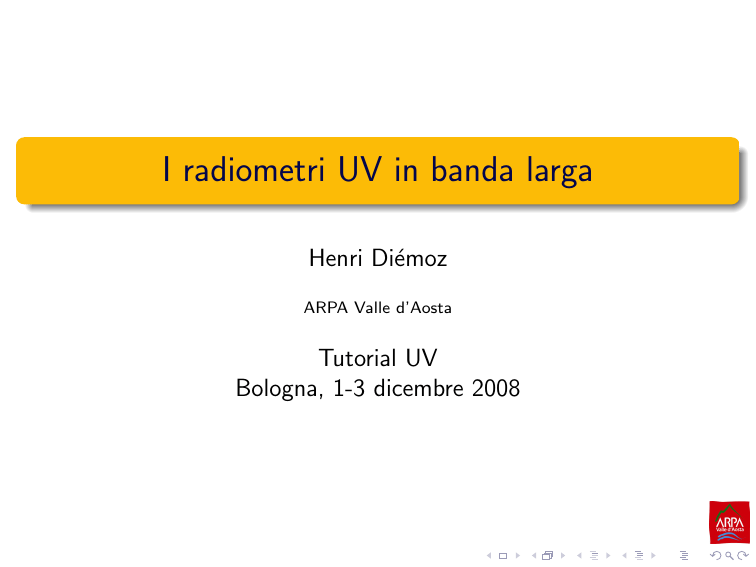 I radiometri UV in banda larga

Henri Diémoz

ARPA Valle d'Aosta

Tutorial UV
Bologna, 1-3 dicembre 2008

ARPA
Valle d'Aosta